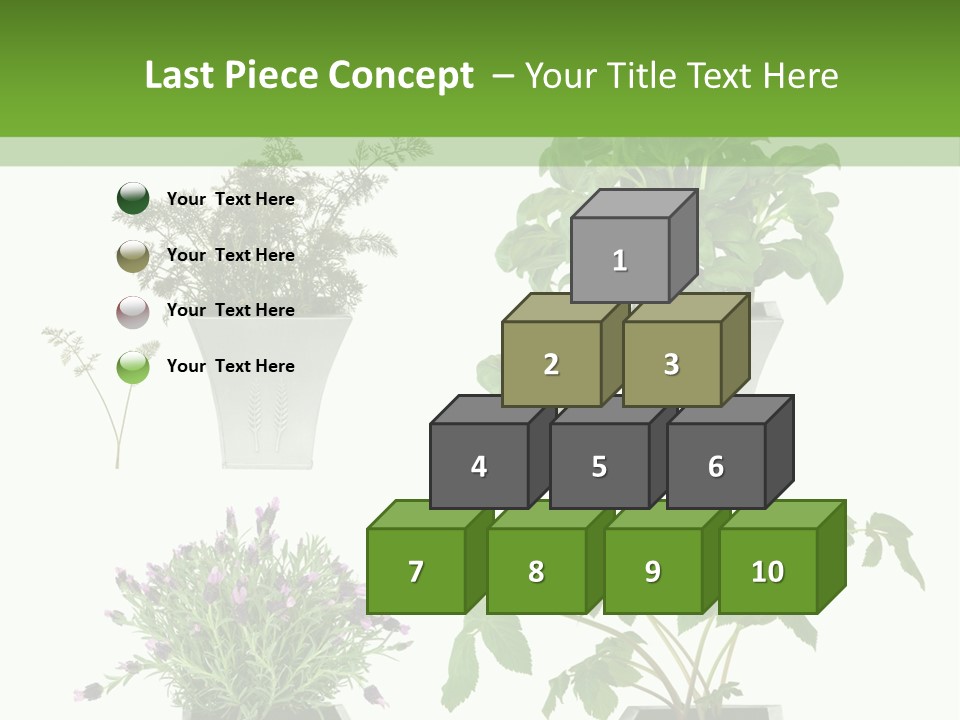 Last Piece Concept – Your Title Text Here

Your Text Here

Your Text Here

Your Text Here

Your Text Here

1

2

3

4

5

6

7

8

9

10